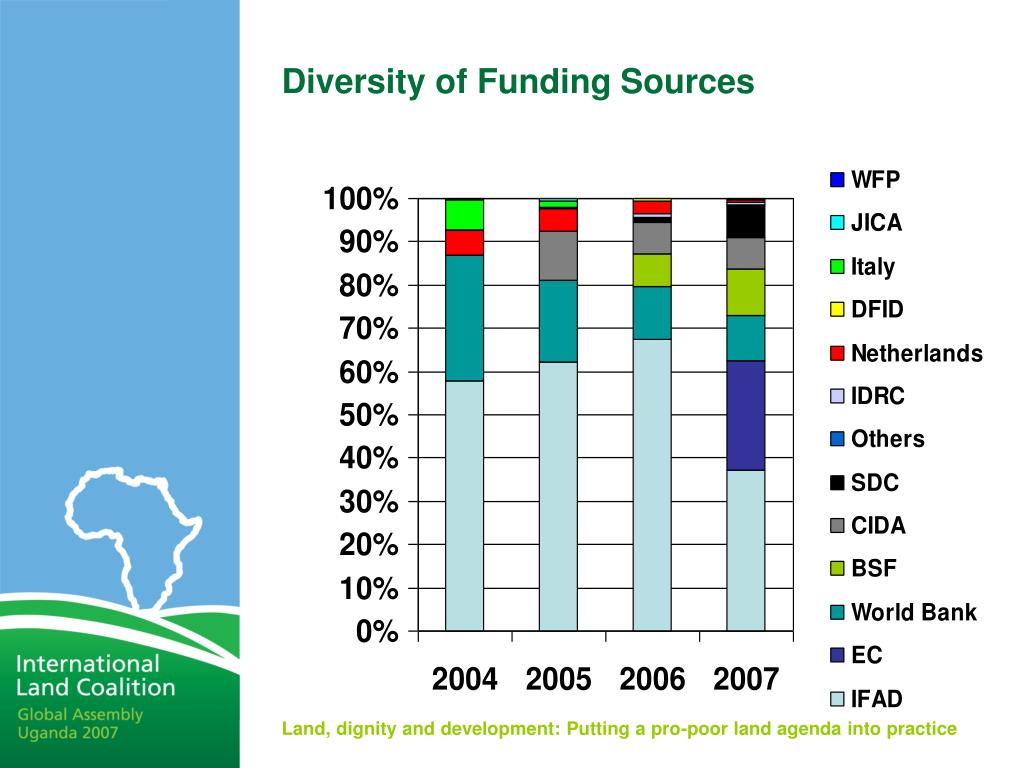 Diversity of Funding Sources

100%
90%
80%
70%
60%
50%
40%
30%
20%
10%
0%

2004 2005 2006 2007

WFP
JICA
Italy
DFID
Netherlands
IDRC
Others
SDC
CIDA
BSF
World Bank
EC
IFAD

International Land Coalition
Global Assembly Uganda 2007

Land, dignity and development: Putting a pro-poor land agenda into practice